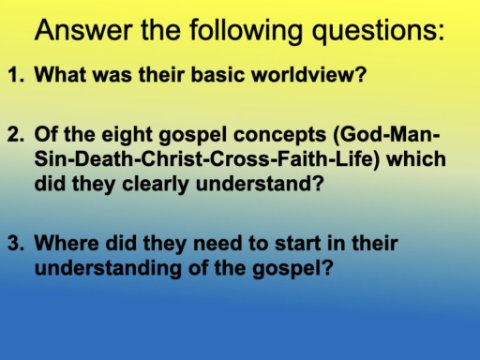 Answer the following questions:

1. What was their basic worldview?

2. Of the eight gospel concepts (God-Man-Sin-Death-Christ-Cross-Faith-Life) which did they clearly understand?

3. Where did they need to start in their understanding of the gospel?